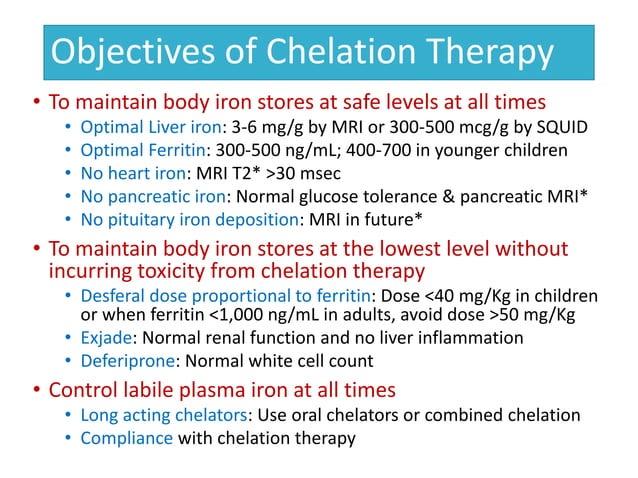 Objectives of Chelation Therapy

• To maintain body iron stores at safe levels at all times
  • Optimal Liver iron: 3-6 mg/g by MRI or 300-500 mcg/g by SQUID
  • Optimal Ferritin: 300-500 ng/mL; 400-700 in younger children
  • No heart iron: MRI T2* >30 msec
  • No pancreatic iron: Normal glucose tolerance & pancreatic MRI*
  • No pituitary iron deposition: MRI in future*
• To maintain body iron stores at the lowest level without incurring toxicity from chelation therapy
  • Desferal dose proportional to ferritin: Dose <40 mg/Kg in children or when ferritin <1,000 ng/mL in adults, avoid dose >50 mg/Kg
  • Exjade: Normal renal function and no liver inflammation
  • Deferiprone: Normal white cell count
• Control labile plasma iron at all times
  • Long acting chelators: Use oral chelators or combined chelation
  • Compliance with chelation therapy